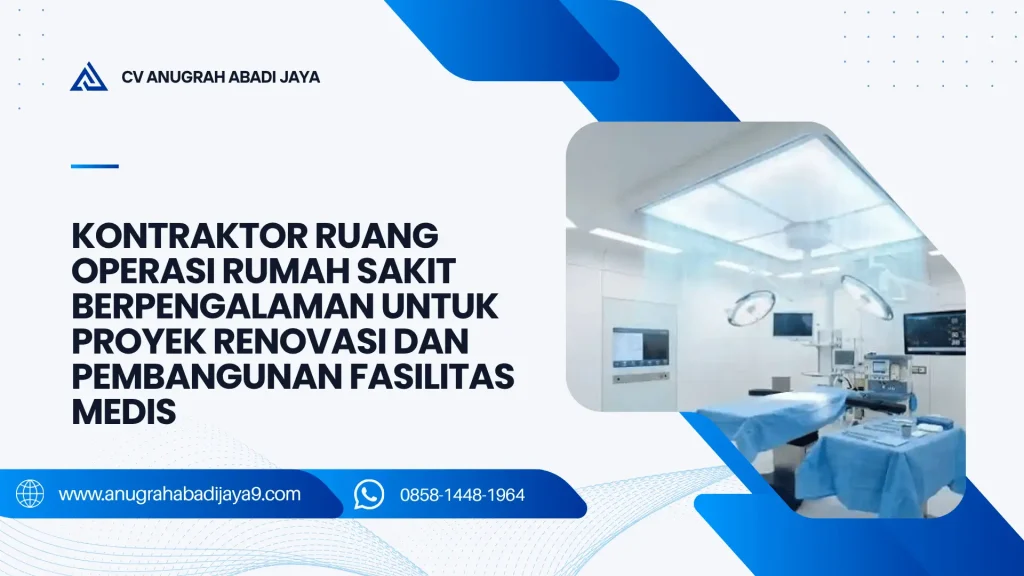 CV ANUGRAH ABADI JAYA

KONTRAKTOR RUANG OPERASI RUMAH SAKIT BERPENGALAMAN UNTUK PROYEK RENOVASI DAN PEMBANGUNAN FASILITAS MEDIS

www.anugrahabadijaya9.com

0858-1448-1964